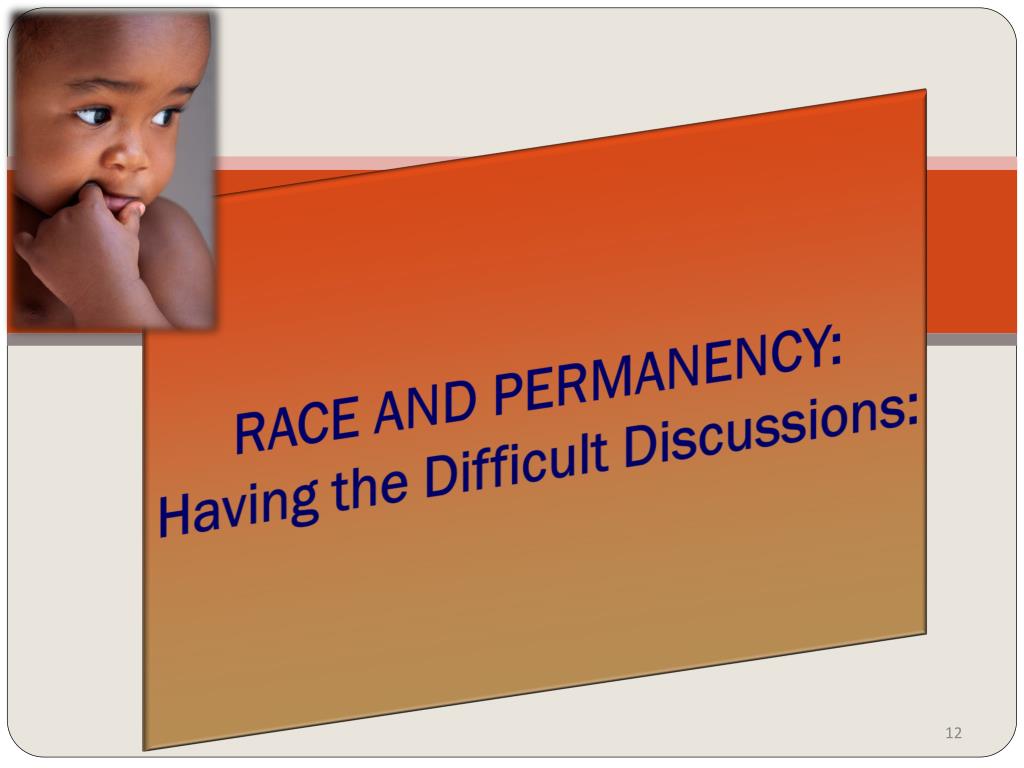 RACE AND PERMANENCY:
Having the Difficult Discussions:

12